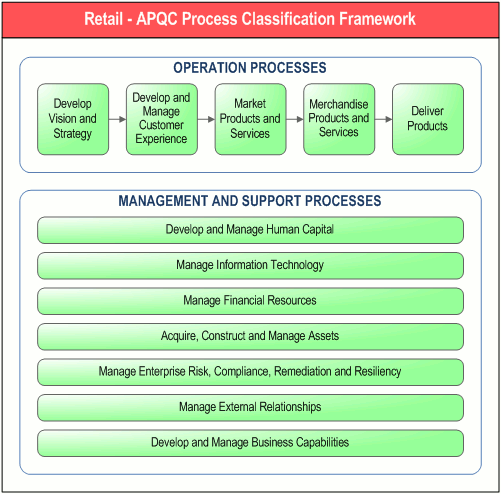 Retail - APQC Process Classification Framework

OPERATION PROCESSES

Develop Vision and Strategy

Develop and Manage Customer Experience

Market Products and Services

Merchandise Products and Services

Deliver Products

MANAGEMENT AND SUPPORT PROCESSES

Develop and Manage Human Capital

Manage Information Technology

Manage Financial Resources

Acquire, Construct and Manage Assets

Manage Enterprise Risk, Compliance, Remediation and Resiliency

Manage External Relationships

Develop and Manage Business Capabilities